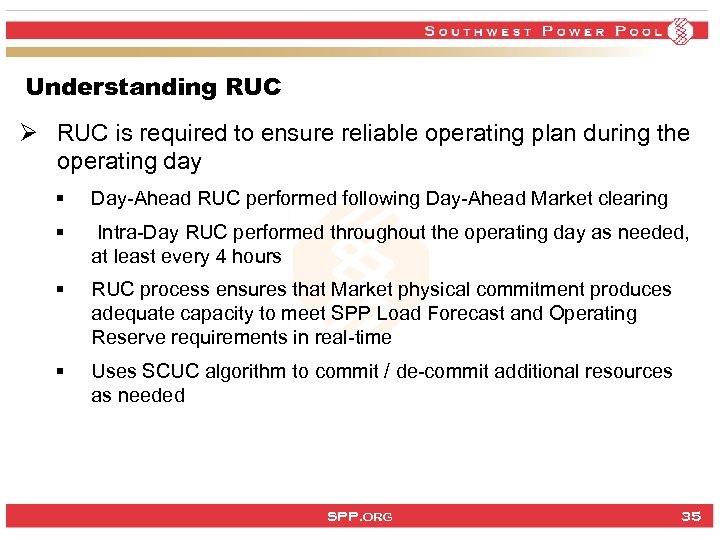 SOUTHWEST POWER POOL

Understanding RUC

➢ RUC is required to ensure reliable operating plan during the operating day

▪ Day-Ahead RUC performed following Day-Ahead Market clearing

▪ Intra-Day RUC performed throughout the operating day as needed, at least every 4 hours

▪ RUC process ensures that Market physical commitment produces adequate capacity to meet SPP Load Forecast and Operating Reserve requirements in real-time

▪ Uses SCUC algorithm to commit / de-commit additional resources as needed

SPP.ORG

35